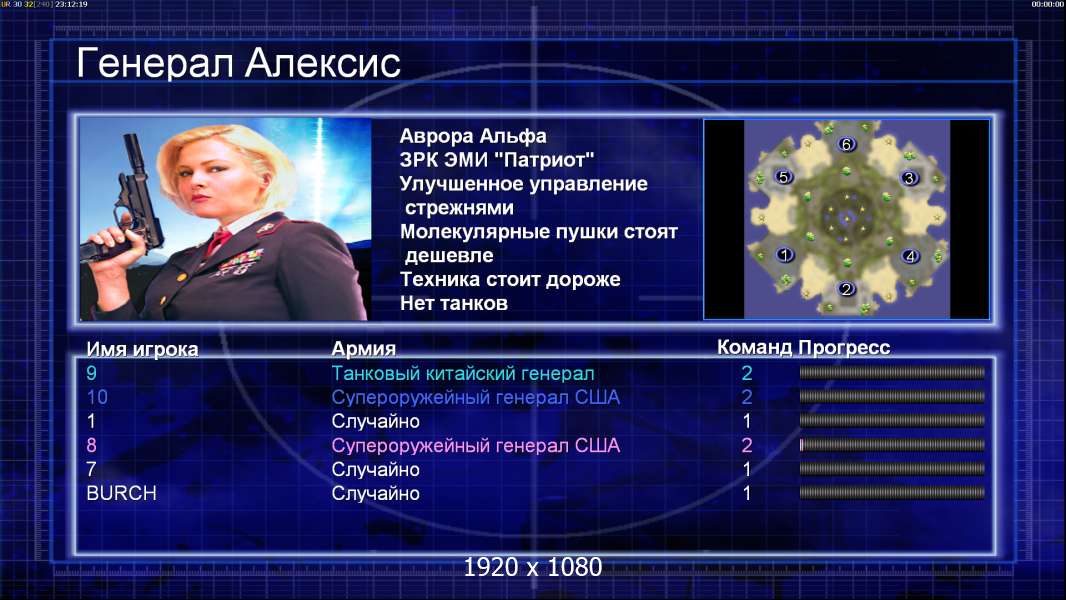 UR 30 32[240] 23:12:19

00:00:00

Генерал Алексис

Аврора Альфа
ЗРК ЭМИ "Патриот"
Улучшенное управление стрежнями
Молекулярные пушки стоят дешевле
Техника стоит дороже
Нет танков

6
5
3
1
4
2

| Имя игрока | Армия | Команд | Прогресс |
|---|---|---|---|
| 9 | Танковый китайский генерал | 2 | |
| 10 | Супероружейный генерал США | 2 | |
| 1 | Случайно | 1 | |
| 8 | Супероружейный генерал США | 2 | |
| 7 | Случайно | 1 | |
| BURCH | Случайно | 1 | |

1920 x 1080